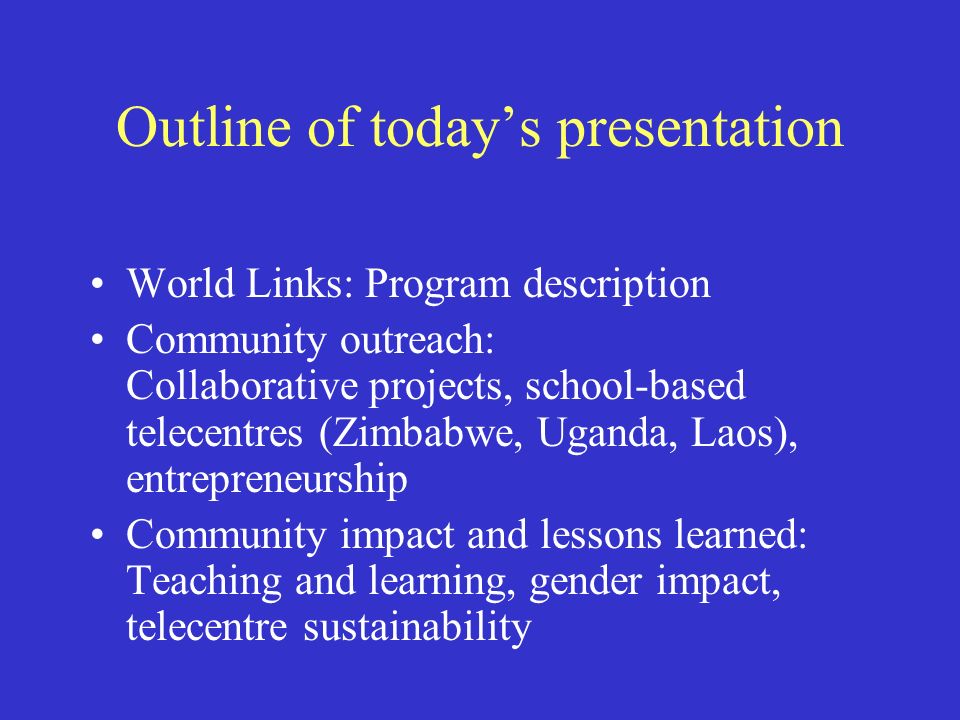 Outline of today’s presentation

• World Links: Program description
• Community outreach:
Collaborative projects, school-based telecentres (Zimbabwe, Uganda, Laos), entrepreneurship
• Community impact and lessons learned:
Teaching and learning, gender impact, telecentre sustainability